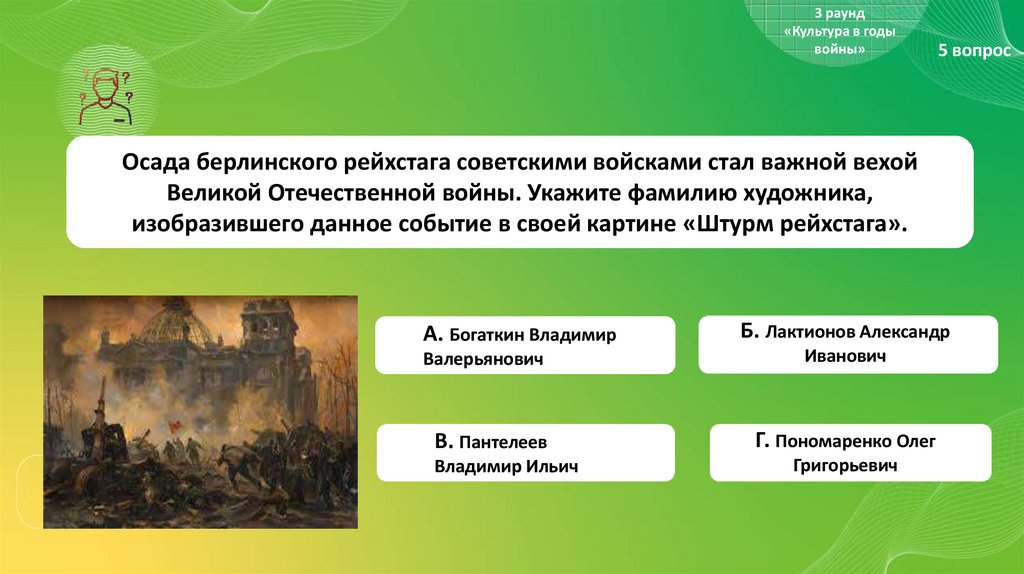 3 раунд
«Культура в годы войны»

5 вопрос

Осада берлинского рейхстага советскими войсками стал важной вехой Великой Отечественной войны. Укажите фамилию художника, изобразившего данное событие в своей картине «Штурм рейхстага».

А. Богаткин Владимир Валерьянович

Б. Лактионов Александр Иванович

В. Пантелеев Владимир Ильич

Г. Пономаренко Олег Григорьевич